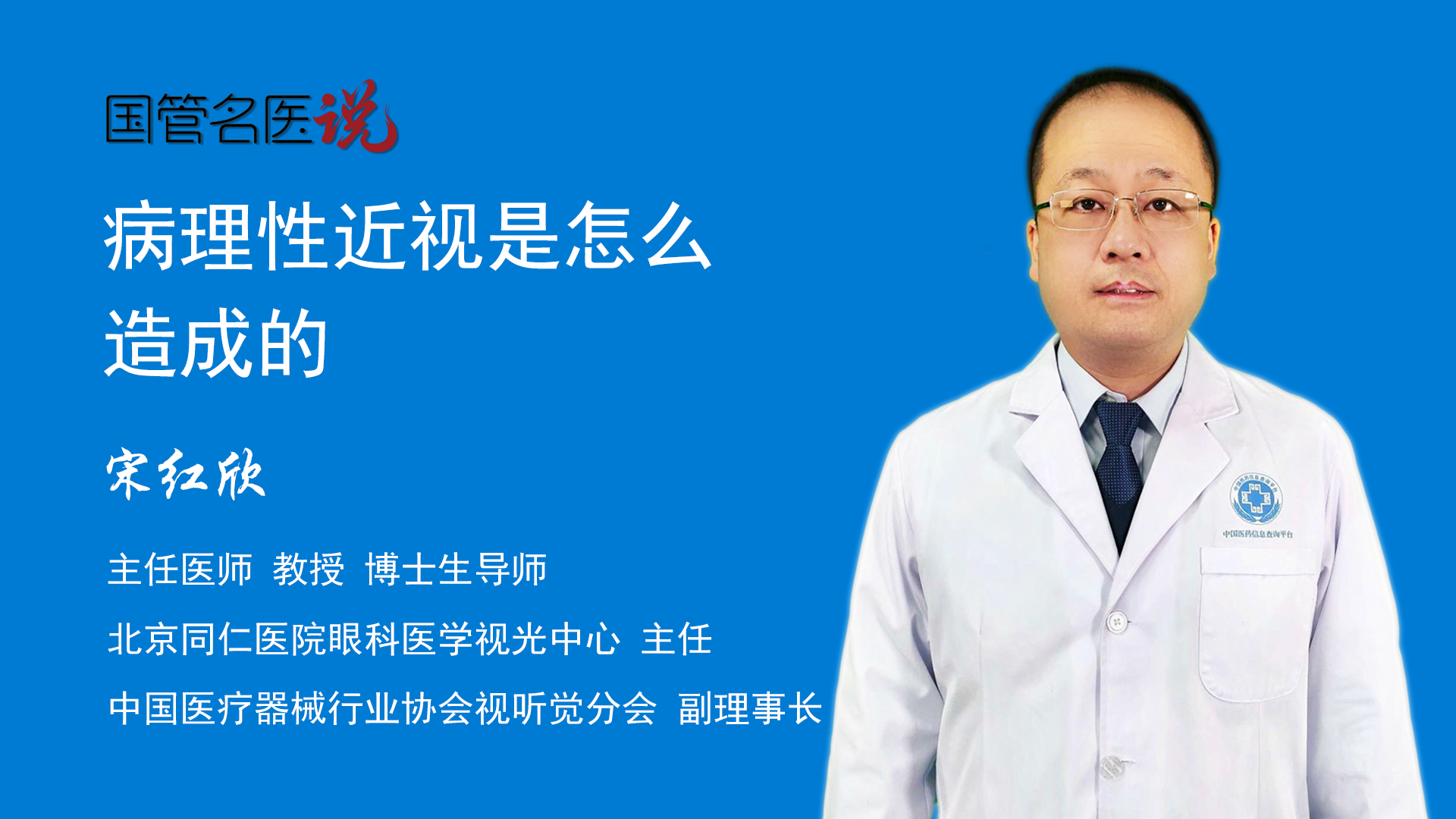 国管名医说

病理性近视是怎么造成的

宋红欣

主任医师 教授 博士生导师

北京同仁医院眼科医学视光中心 主任

中国医疗器械行业协会视听觉分会 副理事长

中国医药信息查询平台